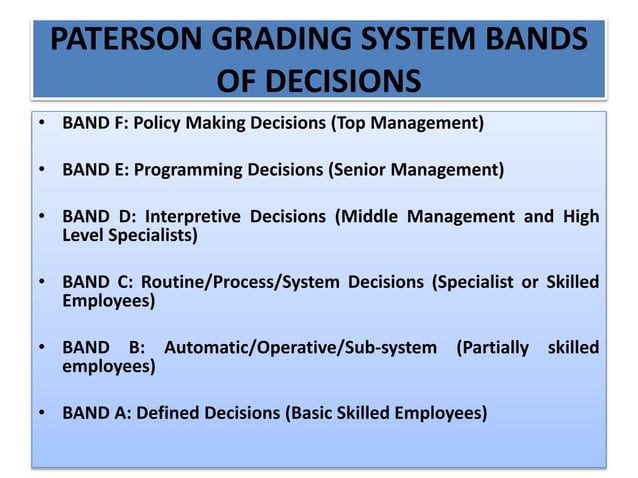 PATERSON GRADING SYSTEM BANDS OF DECISIONS

• BAND F: Policy Making Decisions (Top Management)

• BAND E: Programming Decisions (Senior Management)

• BAND D: Interpretive Decisions (Middle Management and High Level Specialists)

• BAND C: Routine/Process/System Decisions (Specialist or Skilled Employees)

• BAND B: Automatic/Operative/Sub-system (Partially skilled employees)

• BAND A: Defined Decisions (Basic Skilled Employees)